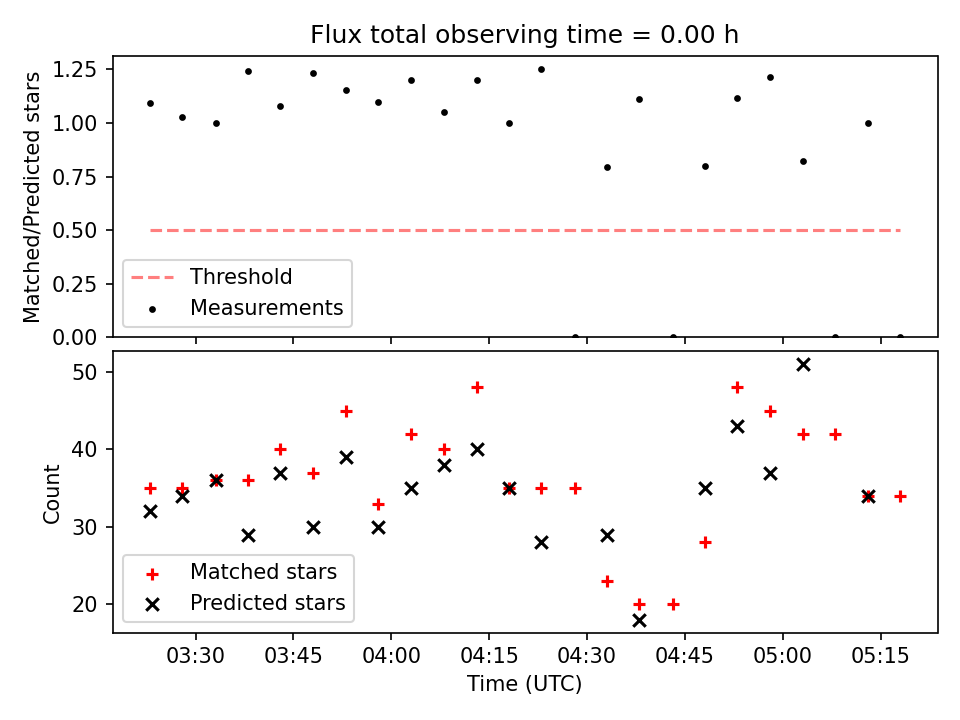 Flux total observing time = 0.00 h

Matched/Predicted stars

1.25
1.00
0.75
0.50
0.25
0.00

Threshold
Measurements

Count

50
40
30
20

Matched stars
Predicted stars

03:30
03:45
04:00
04:15
04:30
04:45
05:00
05:15

Time (UTC)